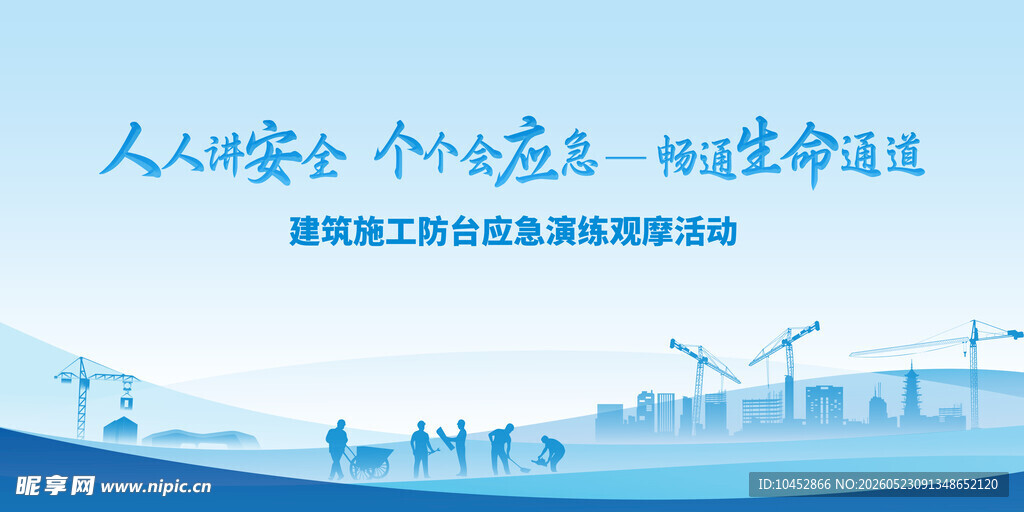 人人讲安全 个个会应急—畅通生命通道

建筑施工防台应急演练观摩活动

昵享网 www.nipic.cn

ID:10452866 NO:20260523091348652120